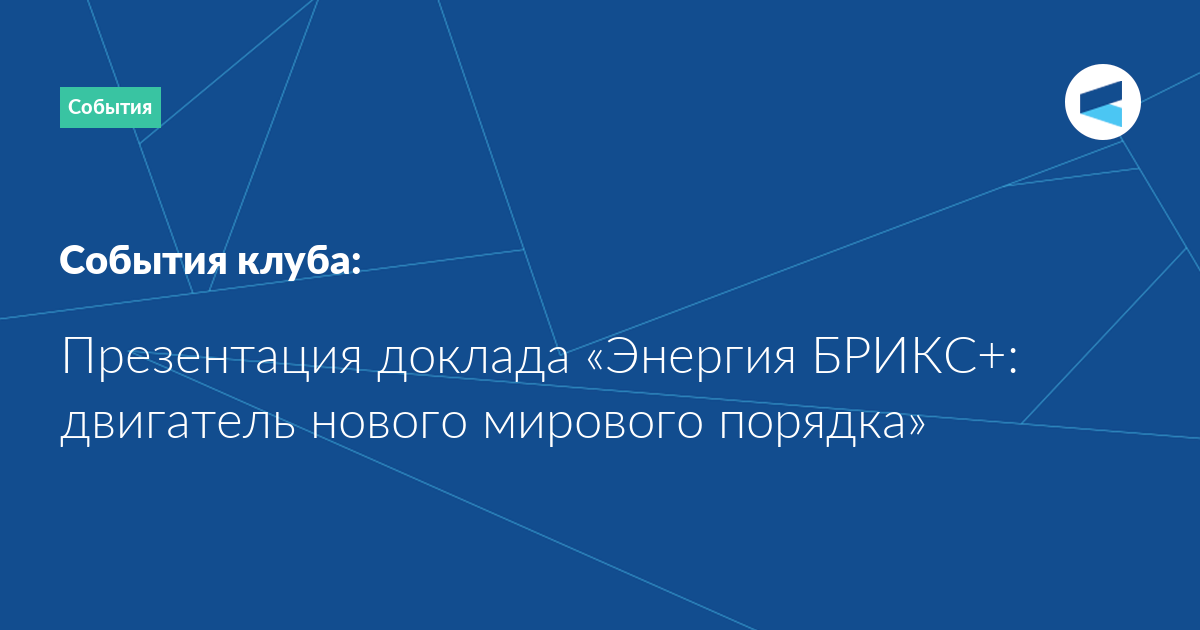 События

События клуба:

Презентация доклада «Энергия БРИКС+: двигатель нового мирового порядка»